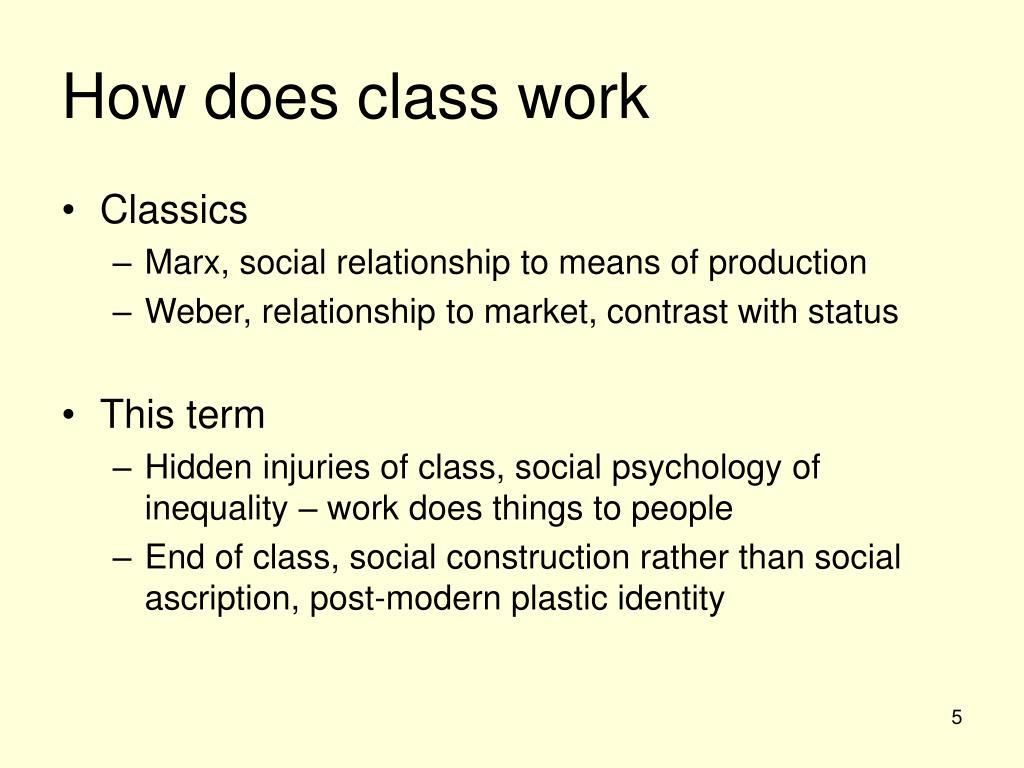 How does class work

• Classics
– Marx, social relationship to means of production
– Weber, relationship to market, contrast with status

• This term
– Hidden injuries of class, social psychology of inequality – work does things to people
– End of class, social construction rather than social ascription, post-modern plastic identity

5